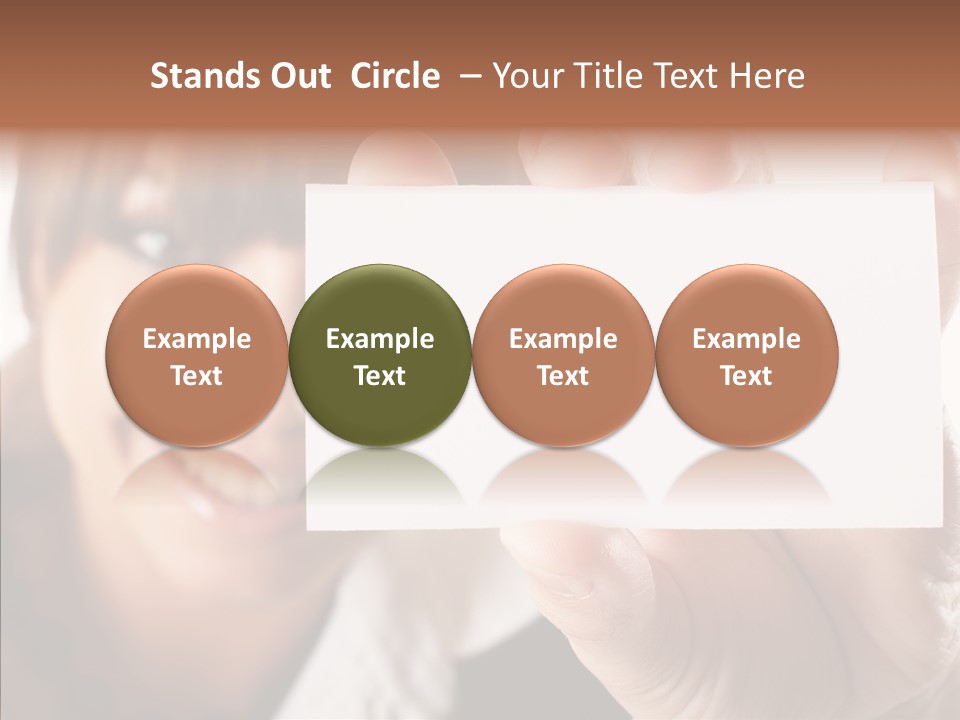 Stands Out Circle – Your Title Text Here

Example Text

Example Text

Example Text

Example Text